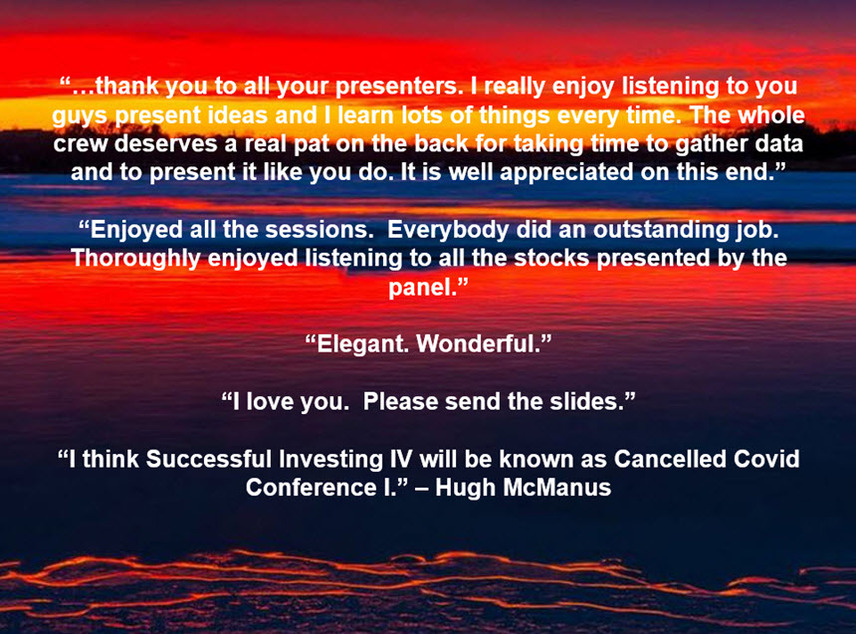 “…thank you to all your presenters. I really enjoy listening to you guys present ideas and I learn lots of things every time. The whole crew deserves a real pat on the back for taking time to gather data and to present it like you do. It is well appreciated on this end.”

“Enjoyed all the sessions.  Everybody did an outstanding job. Thoroughly enjoyed listening to all the stocks presented by the panel.”

“Elegant. Wonderful.”

“I love you.  Please send the slides.”

“I think Successful Investing IV will be known as Cancelled Covid Conference I.” – Hugh McManus